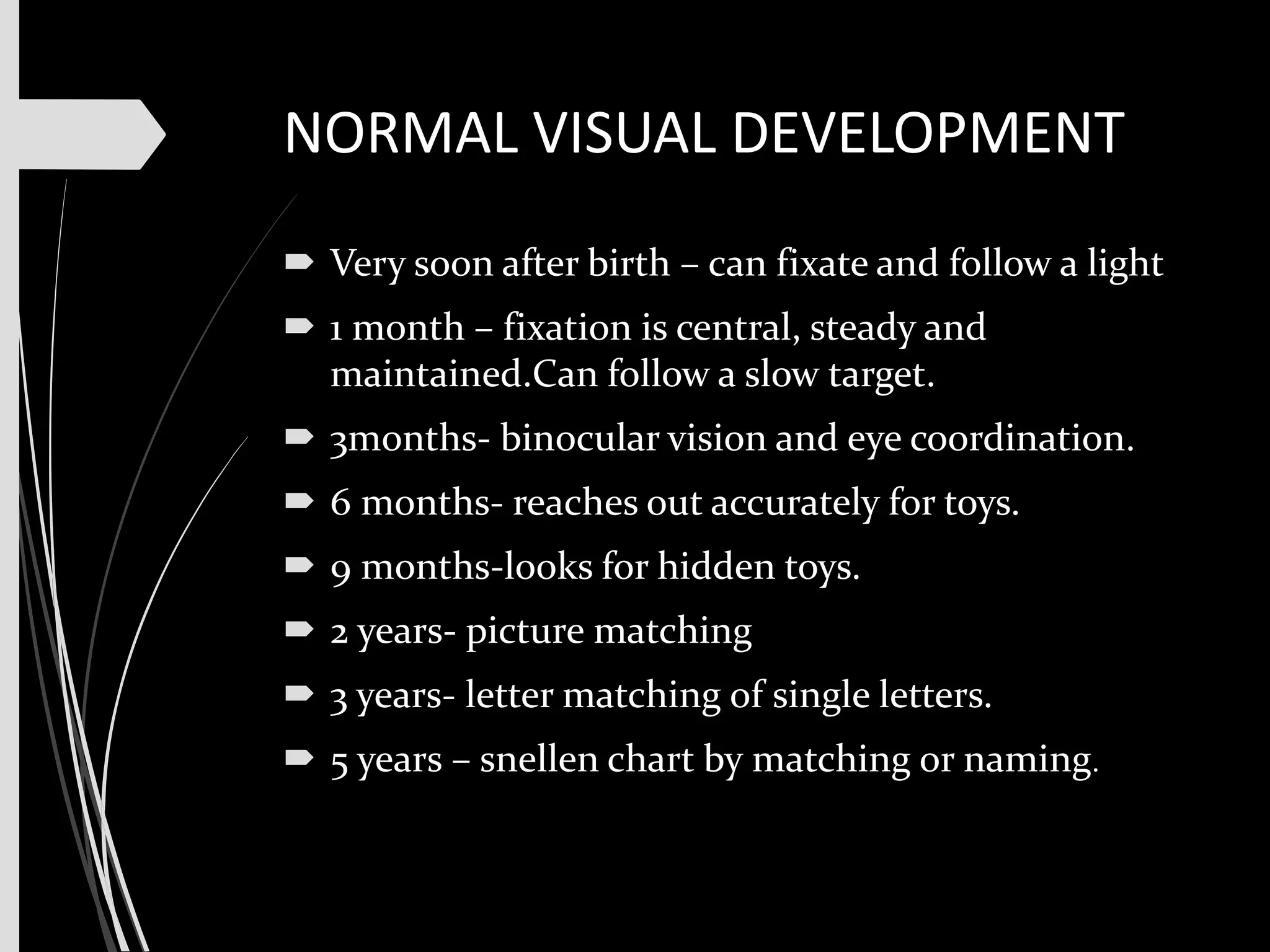 NORMAL VISUAL DEVELOPMENT

Very soon after birth – can fixate and follow a light

1 month – fixation is central, steady and maintained.Can follow a slow target.

3months- binocular vision and eye coordination.

6 months- reaches out accurately for toys.

9 months-looks for hidden toys.

2 years- picture matching

3 years- letter matching of single letters.

5 years – snellen chart by matching or naming.